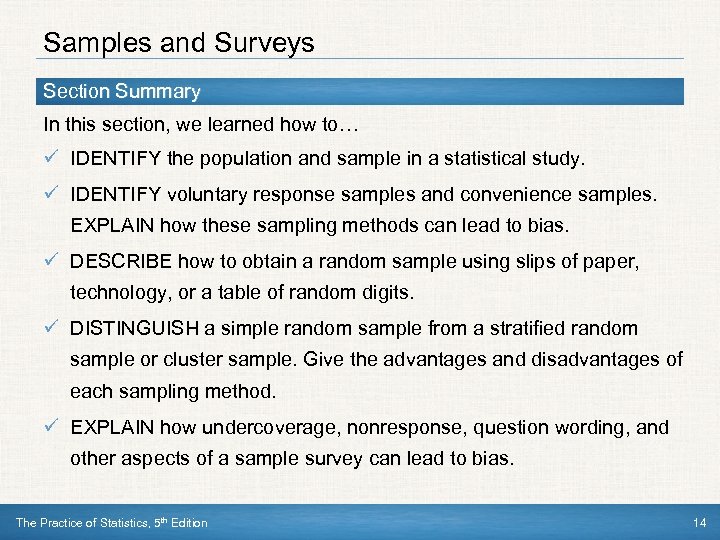 Samples and Surveys

Section Summary

In this section, we learned how to…

✓ IDENTIFY the population and sample in a statistical study.

✓ IDENTIFY voluntary response samples and convenience samples. EXPLAIN how these sampling methods can lead to bias.

✓ DESCRIBE how to obtain a random sample using slips of paper, technology, or a table of random digits.

✓ DISTINGUISH a simple random sample from a stratified random sample or cluster sample. Give the advantages and disadvantages of each sampling method.

✓ EXPLAIN how undercoverage, nonresponse, question wording, and other aspects of a sample survey can lead to bias.

The Practice of Statistics, 5$^{th}$ Edition

14